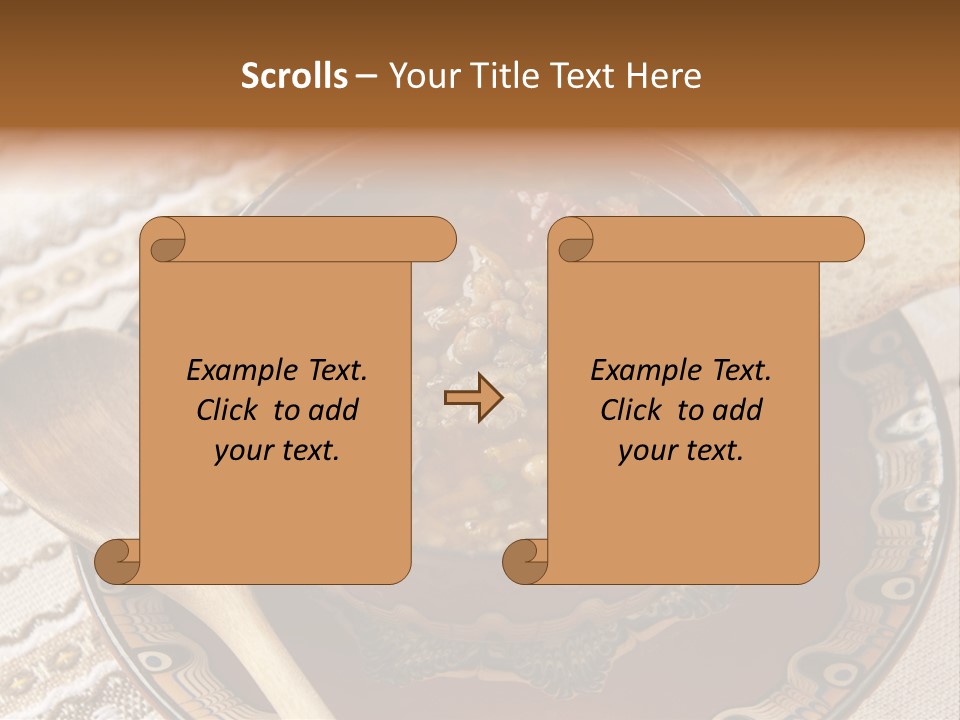 Scrolls – Your Title Text Here

Example Text. Click to add your text.

Example Text. Click to add your text.